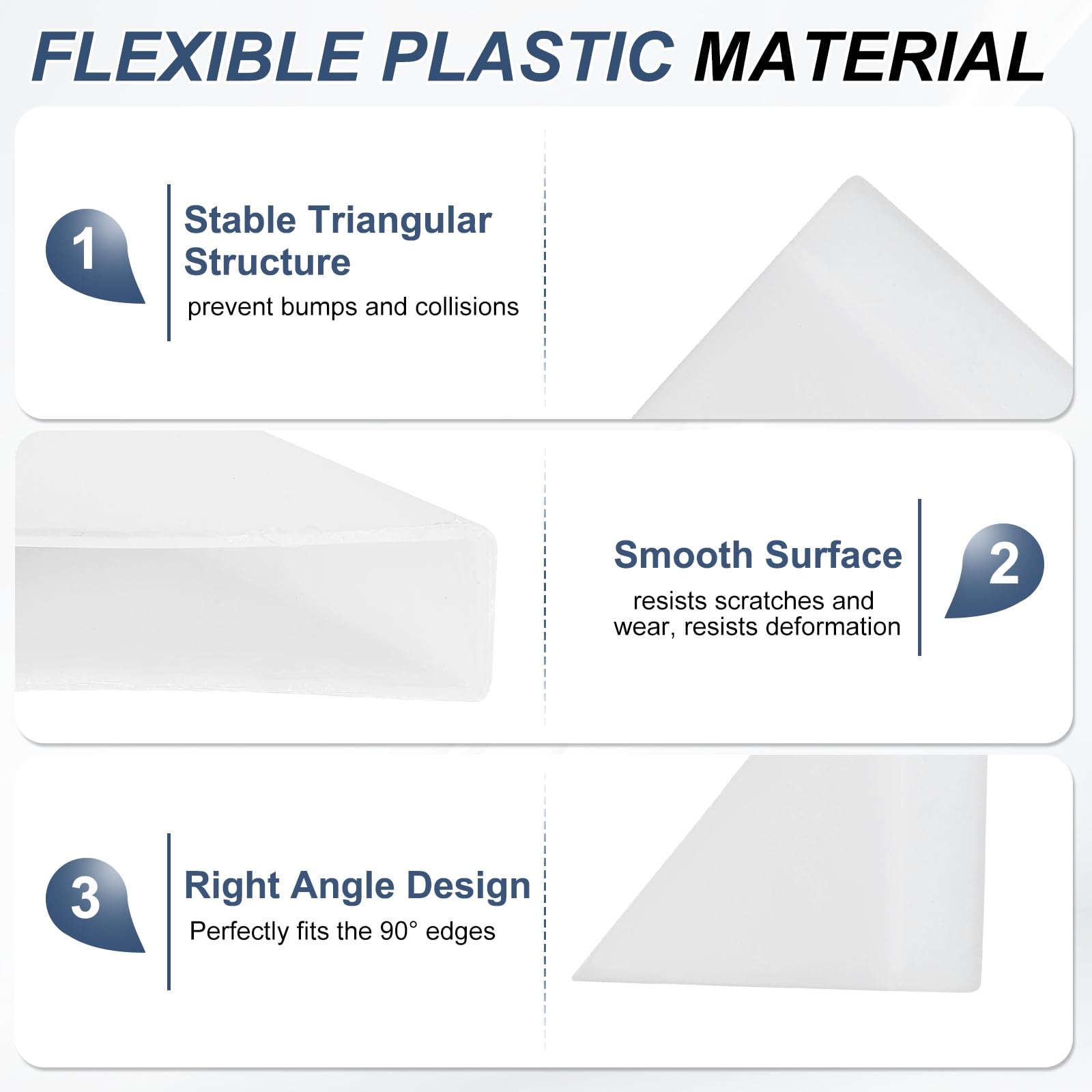 FLEXIBLE PLASTIC MATERIAL

1

Stable Triangular Structure

prevent bumps and collisions

Smooth Surface

resists scratches and wear, resists deformation

2

3

Right Angle Design

Perfectly fits the 90° edges